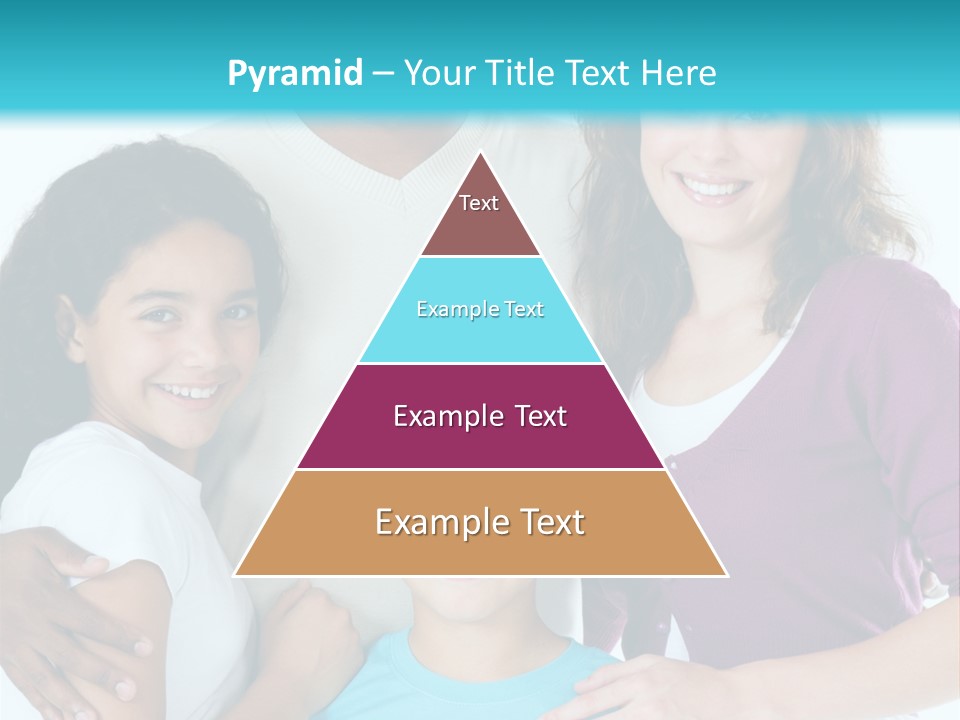 Pyramid – Your Title Text Here

Text

Example Text

Example Text

Example Text